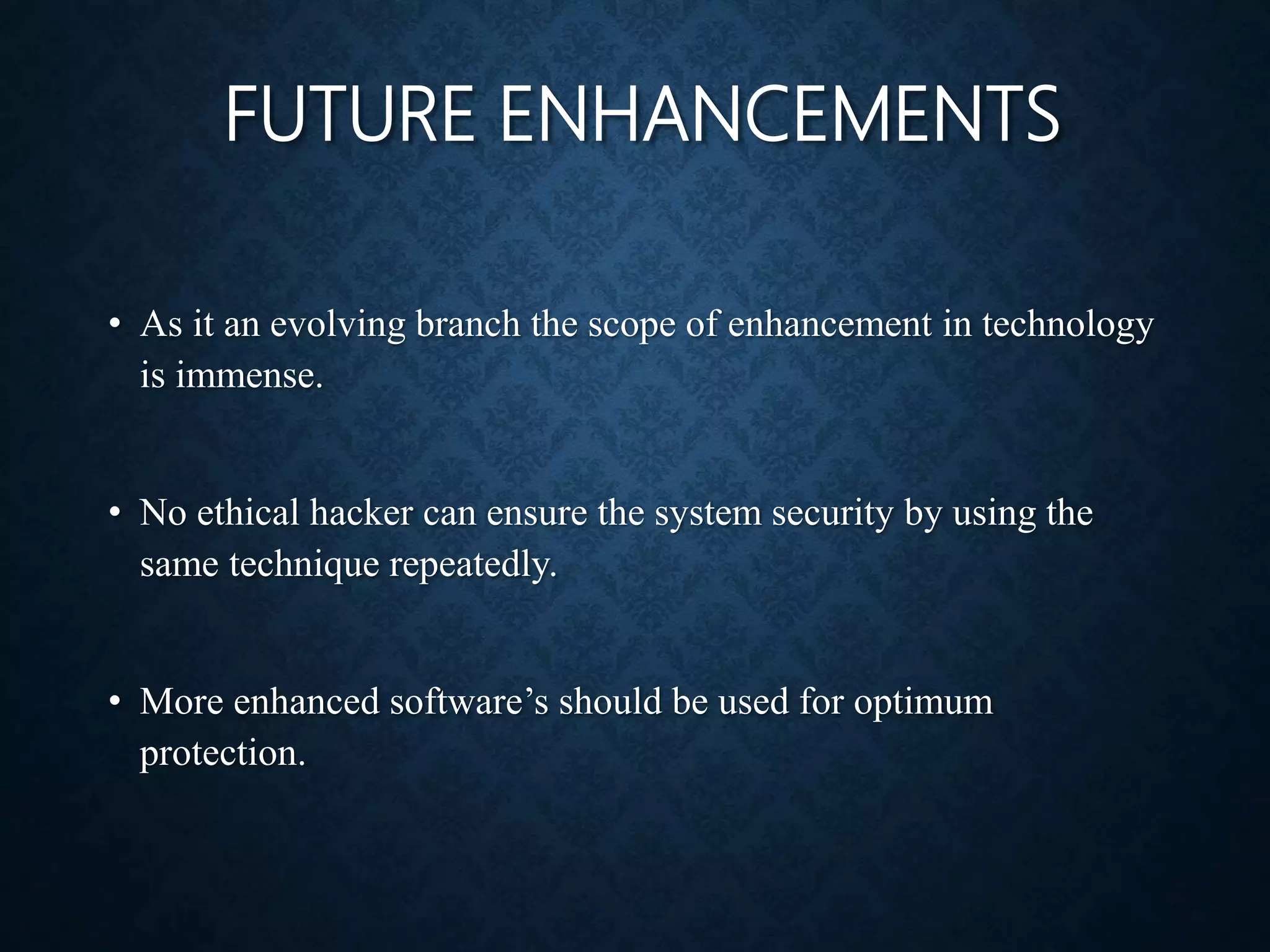 FUTURE ENHANCEMENTS

• As it an evolving branch the scope of enhancement in technology is immense.

• No ethical hacker can ensure the system security by using the same technique repeatedly.

• More enhanced software’s should be used for optimum protection.